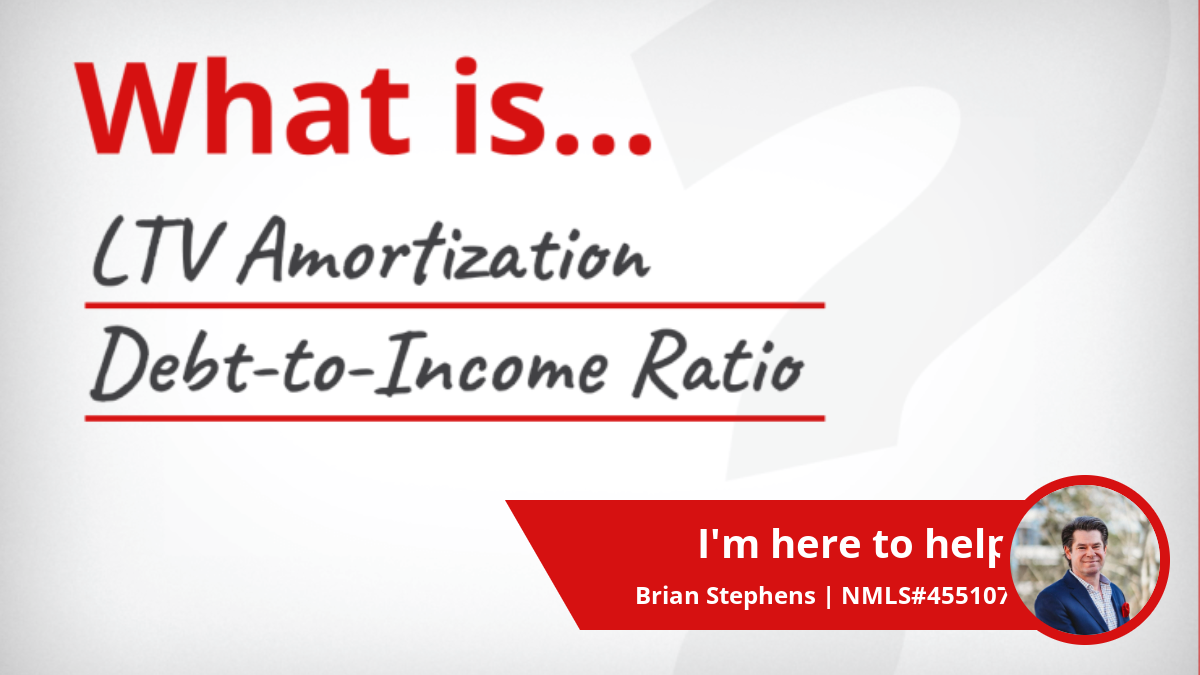 What is...

LTV Amortization

Debt-to-Income Ratio

I'm here to help

Brian Stephens | NMLS#455107